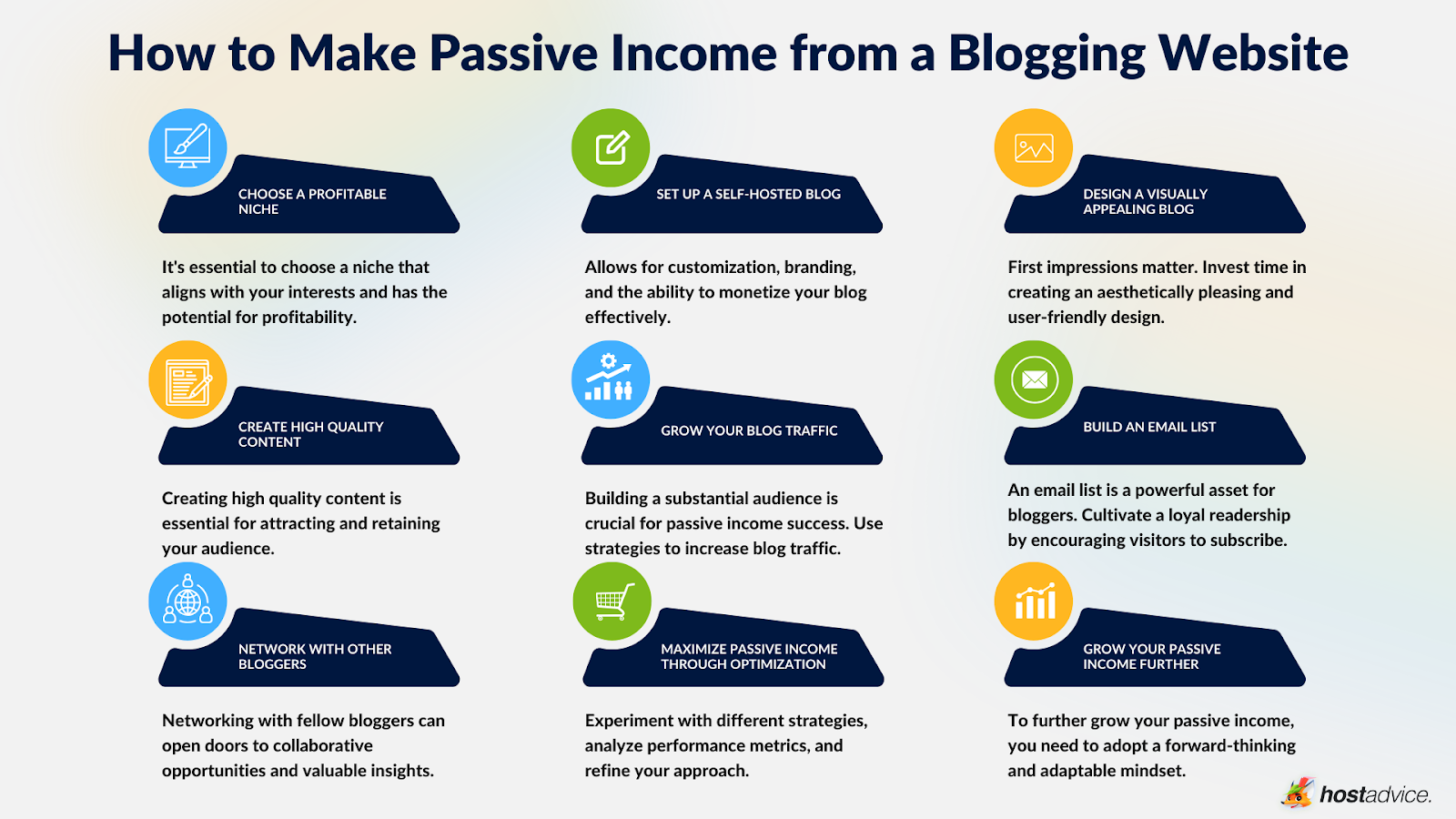 How to Make Passive Income from a Blogging Website

CHOOSE A PROFITABLE NICHE

It's essential to choose a niche that aligns with your interests and has the potential for profitability.

SET UP A SELF-HOSTED BLOG

Allows for customization, branding, and the ability to monetize your blog effectively.

DESIGN A VISUALLY APPEALING BLOG

First impressions matter. Invest time in creating an aesthetically pleasing and user-friendly design.

CREATE HIGH QUALITY CONTENT

Creating high quality content is essential for attracting and retaining your audience.

GROW YOUR BLOG TRAFFIC

Building a substantial audience is crucial for passive income success. Use strategies to increase blog traffic.

BUILD AN EMAIL LIST

An email list is a powerful asset for bloggers. Cultivate a loyal readership by encouraging visitors to subscribe.

NETWORK WITH OTHER BLOGGERS

Networking with fellow bloggers can open doors to collaborative opportunities and valuable insights.

MAXIMIZE PASSIVE INCOME THROUGH OPTIMIZATION

Experiment with different strategies, analyze performance metrics, and refine your approach.

GROW YOUR PASSIVE INCOME FURTHER

To further grow your passive income, you need to adopt a forward-thinking and adaptable mindset.

hostadvice.